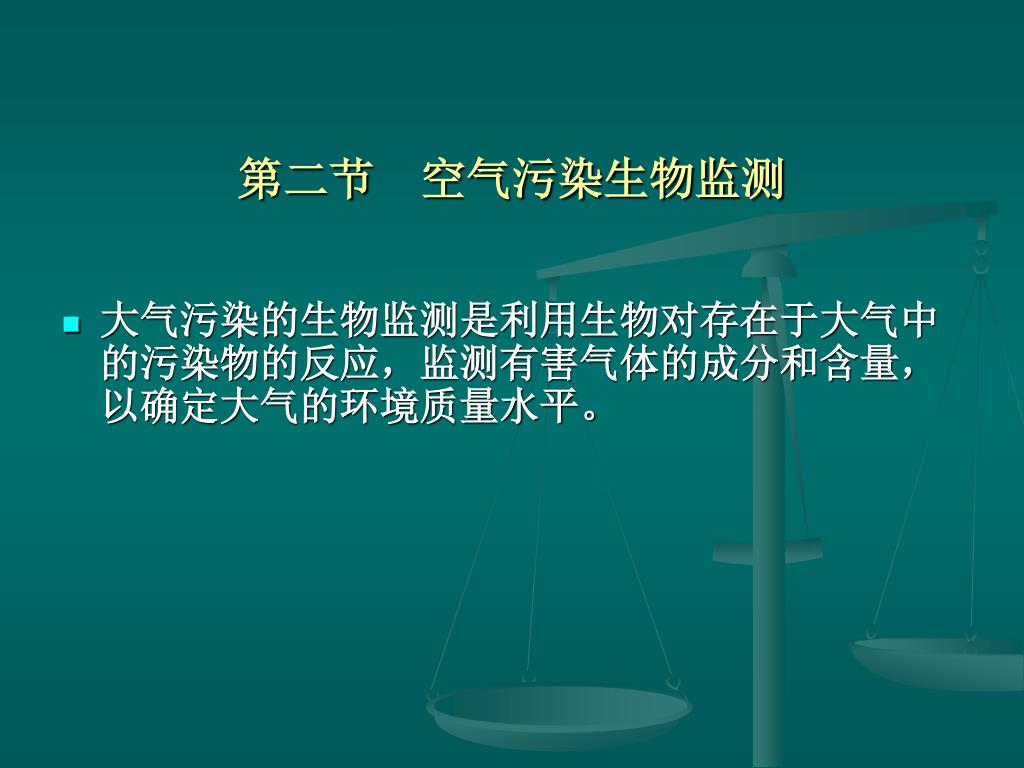 第二节　空气污染生物监测

大气污染的生物监测是利用生物对存在于大气中的污染物的反应，监测有害气体的成分和含量，以确定大气的环境质量水平。